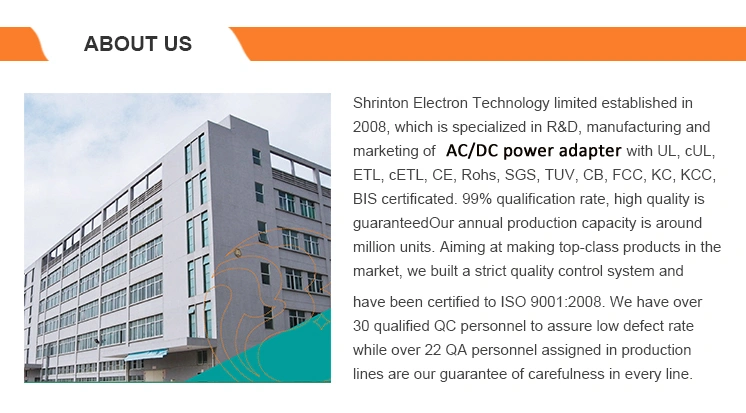 ABOUT US

Shrinton Electron Technology limited established in 2008, which is specialized in R&D, manufacturing and marketing of AC/DC power adapter with UL, cUL, ETL, cETL, CE, Rohs, SGS, TUV, CB, FCC, KC, KCC, BIS certificated. 99% qualification rate, high quality is guaranteedOur annual production capacity is around million units. Aiming at making top-class products in the market, we built a strict quality control system and

have been certified to ISO 9001:2008. We have over 30 qualified QC personnel to assure low defect rate while over 22 QA personnel assigned in production lines are our guarantee of carefulness in every line.